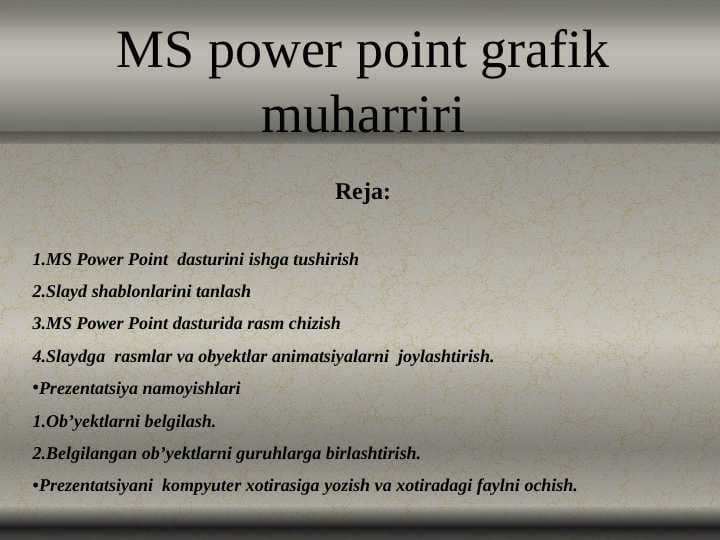 MS power point grafik muharriri

Reja:

1.MS Power Point dasturini ishga tushirish

2.Slayd shablonlarini tanlash

3.MS Power Point dasturida rasm chizish

4.Slaydga rasmlar va obyektlar animatsiyalarni joylashtirish.

•Prezentatsiya namoyishlari

1.Ob’yektlarni belgilash.

2.Belgilangan ob’yektlarni guruhlarga birlashtirish.

•Prezentatsiyani kompyuter xotirasiga yozish va xotiradagi faylni ochish.